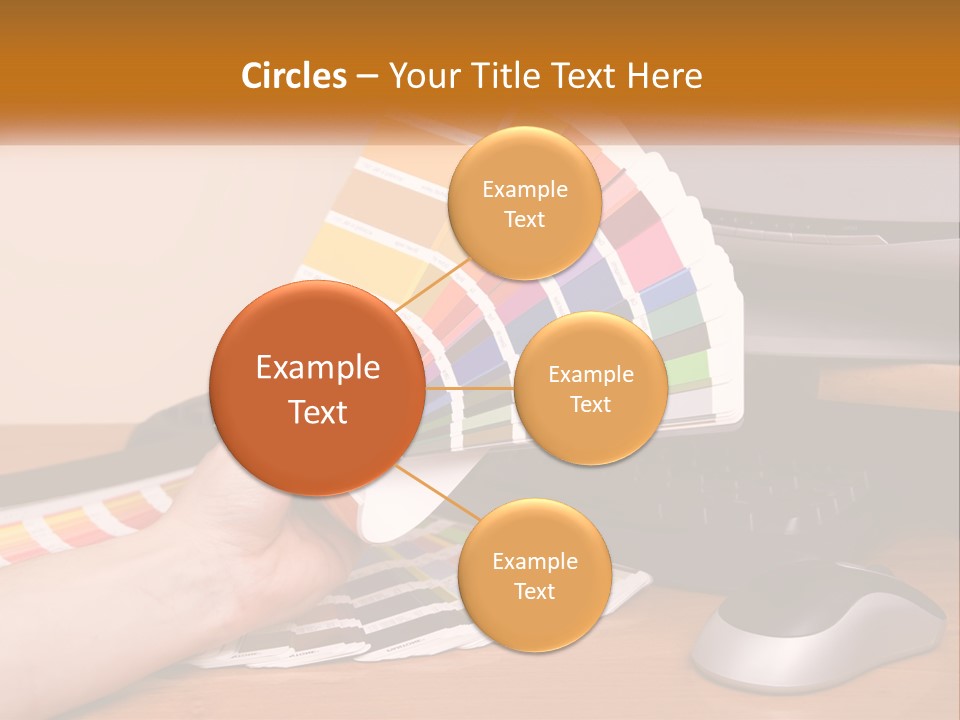 Circles – Your Title Text Here

Example Text

Example Text

Example Text

Example Text